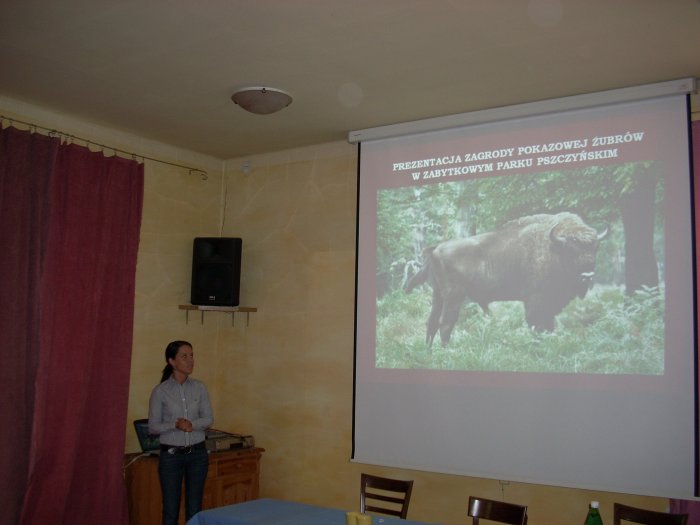 PREZENTACJA ZAGRODY POKAZOWEJ ŻUBRÓW W ZABYTKOWYM PARKU PSZCZYŃSKIM